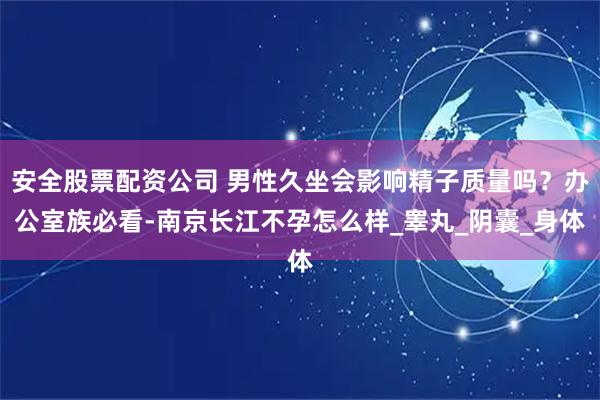 安全股票配资公司 男性久坐会影响精子质量吗？办公室族必看-南京长江不孕怎么样_睾丸_阴囊_身体体